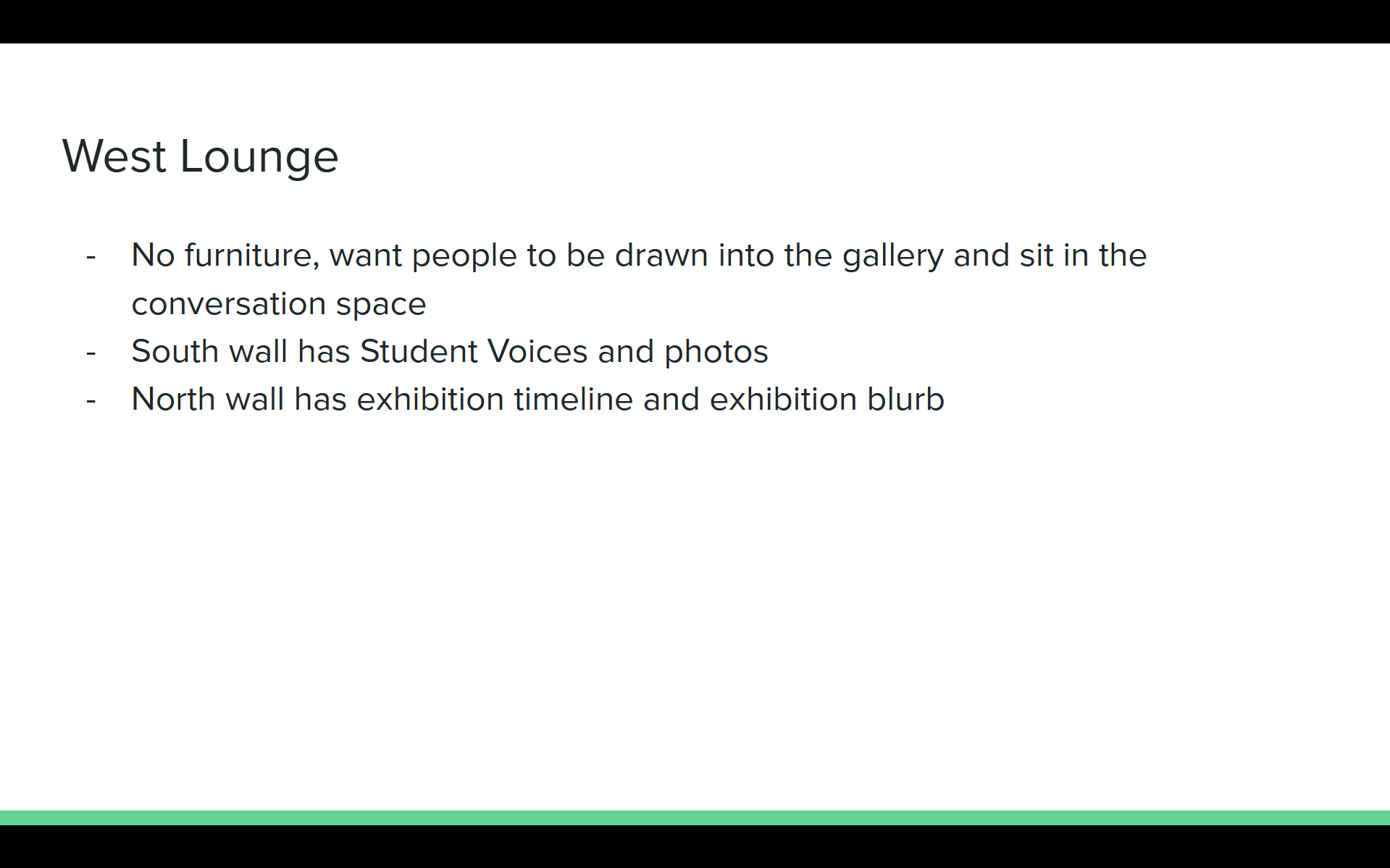 West Lounge

- No furniture, want people to be drawn into the gallery and sit in the conversation space
- South wall has Student Voices and photos
- North wall has exhibition timeline and exhibition blurb